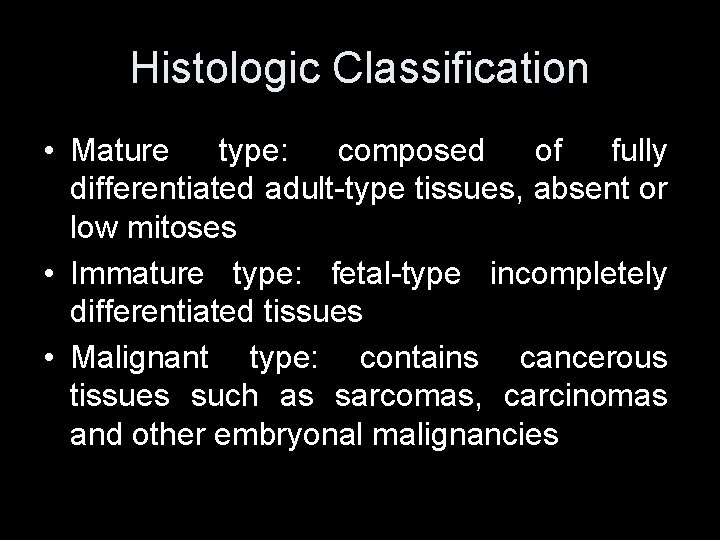 Histologic Classification

• Mature type: composed of fully differentiated adult-type tissues, absent or low mitoses
• Immature type: fetal-type incompletely differentiated tissues
• Malignant type: contains cancerous tissues such as sarcomas, carcinomas and other embryonal malignancies